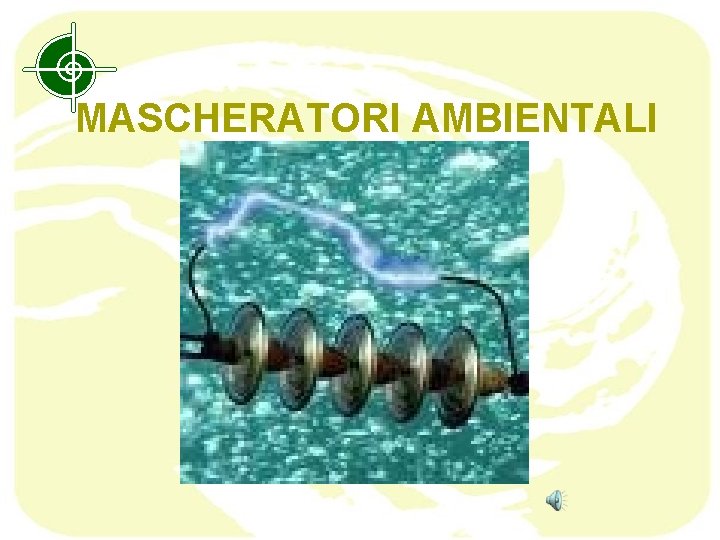 MASCHERATORI AMBIENTALI